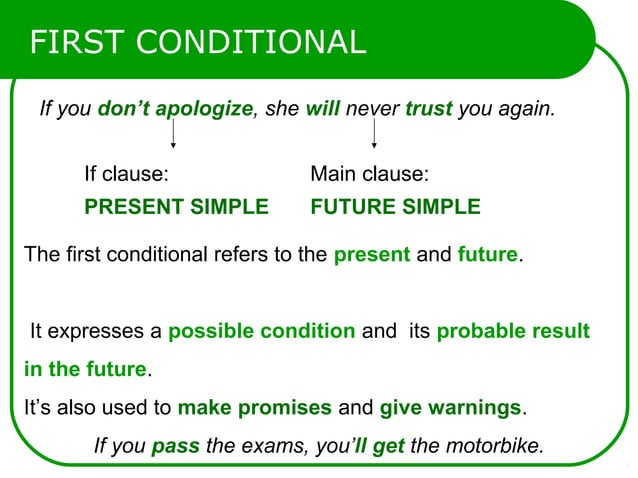 FIRST CONDITIONAL

If you don't apologize, she will never trust you again.

If clause:
PRESENT SIMPLE

Main clause:
FUTURE SIMPLE

The first conditional refers to the present and future.

It expresses a possible condition and its probable result in the future.

It's also used to make promises and give warnings.

If you pass the exams, you'll get the motorbike.